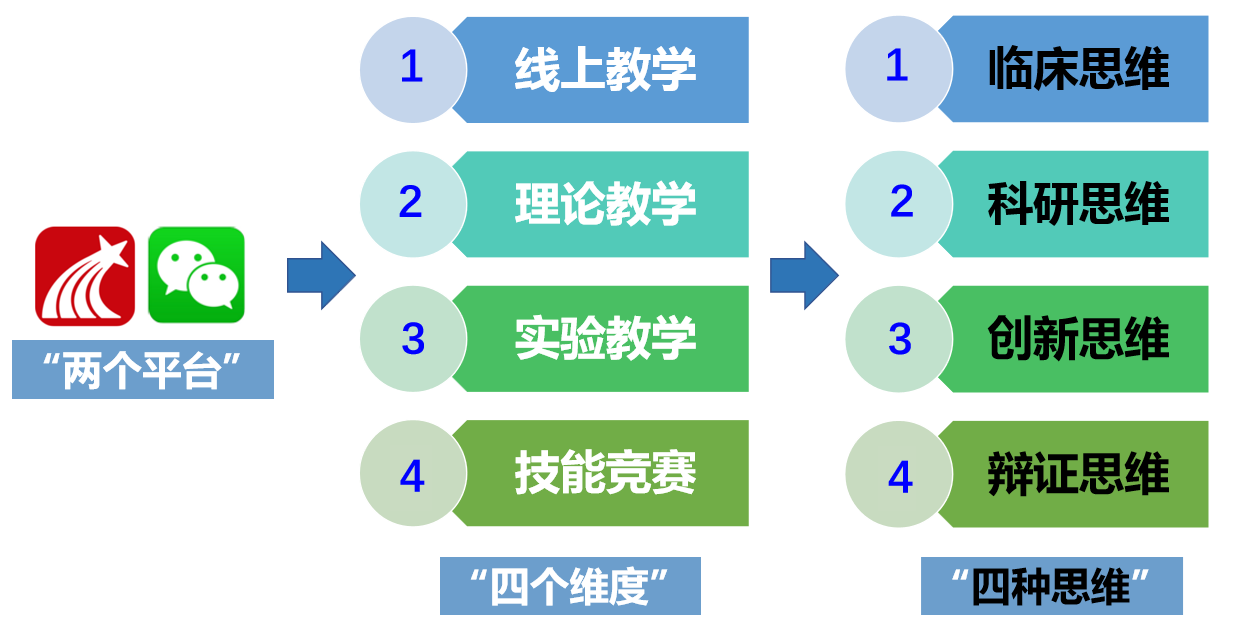 “两个平台”

1 线上教学
2 理论教学
3 实验教学
4 技能竞赛

“四个维度”

1 临床思维
2 科研思维
3 创新思维
4 辩证思维

“四种思维”